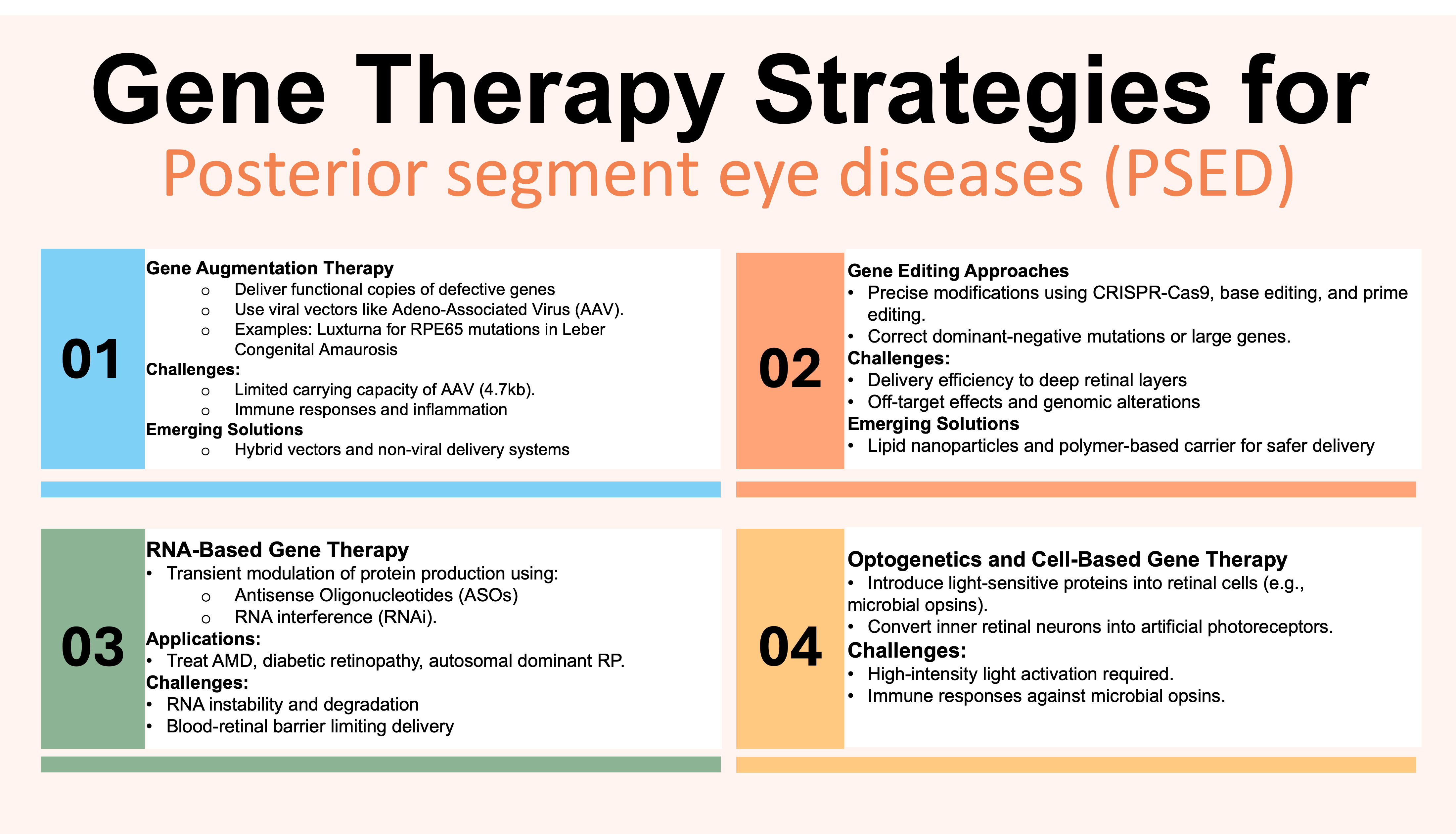 Gene Therapy Strategies for
Posterior segment eye diseases (PSED)

01

Gene Augmentation Therapy
o Deliver functional copies of defective genes
o Use viral vectors like Adeno-Associated Virus (AAV).
o Examples: Luxturna for RPE65 mutations in Leber Congenital Amaurosis
Challenges:
o Limited carrying capacity of AAV (4.7kb).
o Immune responses and inflammation
Emerging Solutions
o Hybrid vectors and non-viral delivery systems

02

Gene Editing Approaches
• Precise modifications using CRISPR-Cas9, base editing, and prime editing.
• Correct dominant-negative mutations or large genes.
Challenges:
• Delivery efficiency to deep retinal layers
• Off-target effects and genomic alterations
Emerging Solutions
• Lipid nanoparticles and polymer-based carrier for safer delivery

03

RNA-Based Gene Therapy
• Transient modulation of protein production using:
o Antisense Oligonucleotides (ASOs)
o RNA interference (RNAi).
Applications:
• Treat AMD, diabetic retinopathy, autosomal dominant RP.
Challenges:
• RNA instability and degradation
• Blood-retinal barrier limiting delivery

04

Optogenetics and Cell-Based Gene Therapy
• Introduce light-sensitive proteins into retinal cells (e.g., microbial opsins).
• Convert inner retinal neurons into artificial photoreceptors.
Challenges:
• High-intensity light activation required.
• Immune responses against microbial opsins.